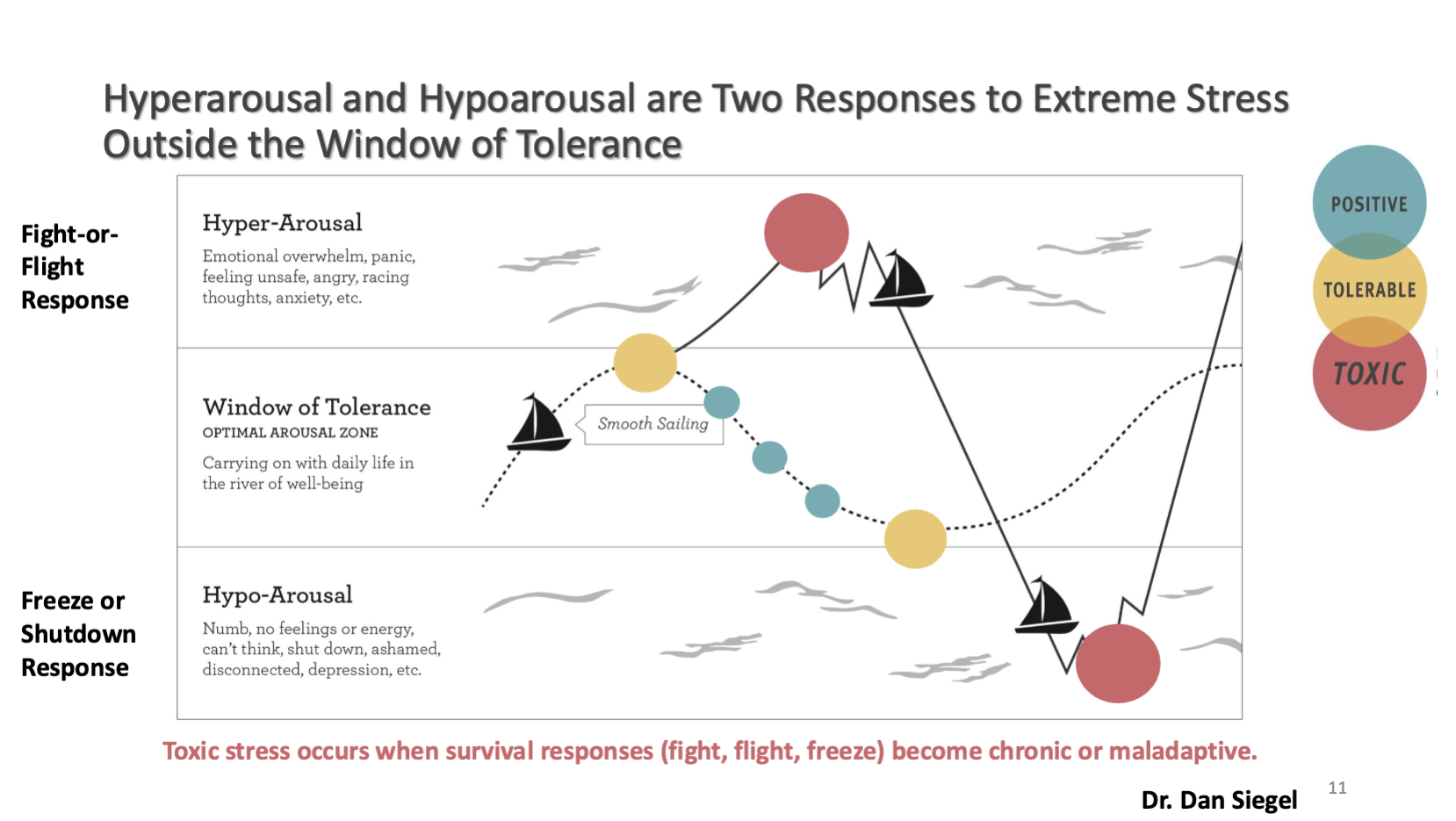 Hyperarousal and Hypoarousal are Two Responses to Extreme Stress Outside the Window of Tolerance

Fight-or-Flight Response

Hyper-Arousal

Emotional overwhelm, panic, feeling unsafe, angry, racing thoughts, anxiety, etc.

Window of Tolerance

OPTIMAL AROUSAL ZONE

Carrying on with daily life in the river of well-being

Smooth Sailing

Freeze or Shutdown Response

Hypo-Arousal

Numb, no feelings or energy, can't think, shut down, ashamed, disconnected, depression, etc.

POSITIVE

TOLERABLE

TOXIC

Toxic stress occurs when survival responses (fight, flight, freeze) become chronic or maladaptive.

Dr. Dan Siegel

11